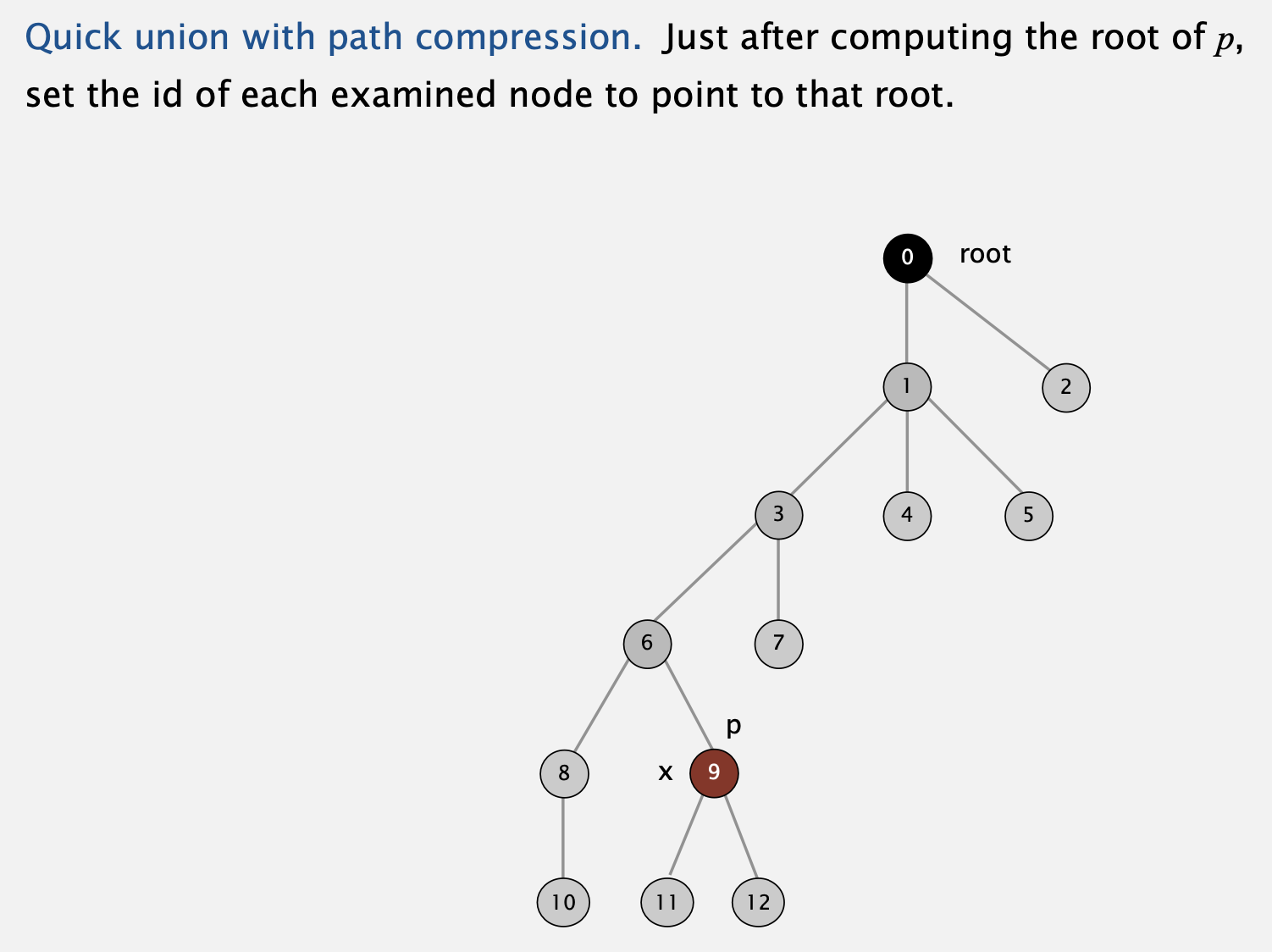 Quick union with path compression. Just after computing the root of $p$, set the id of each examined node to point to that root.

0 root

1

2

3

4

5

6

7

p

8

x 9

10

11

12